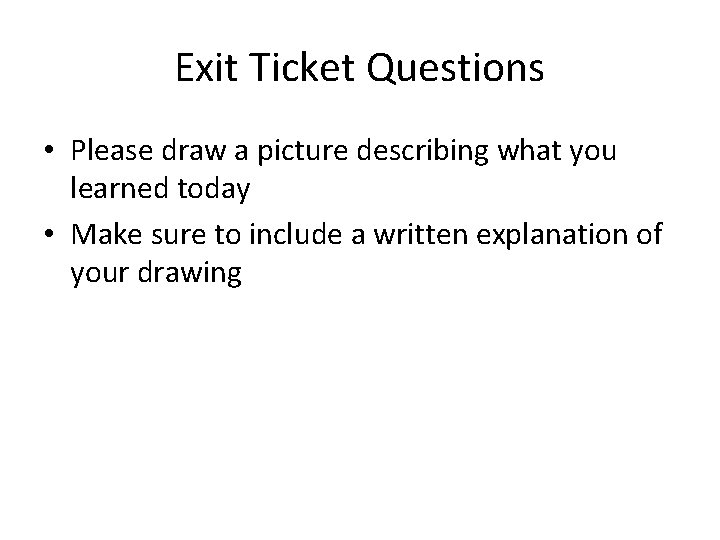 Exit Ticket Questions

• Please draw a picture describing what you learned today
• Make sure to include a written explanation of your drawing